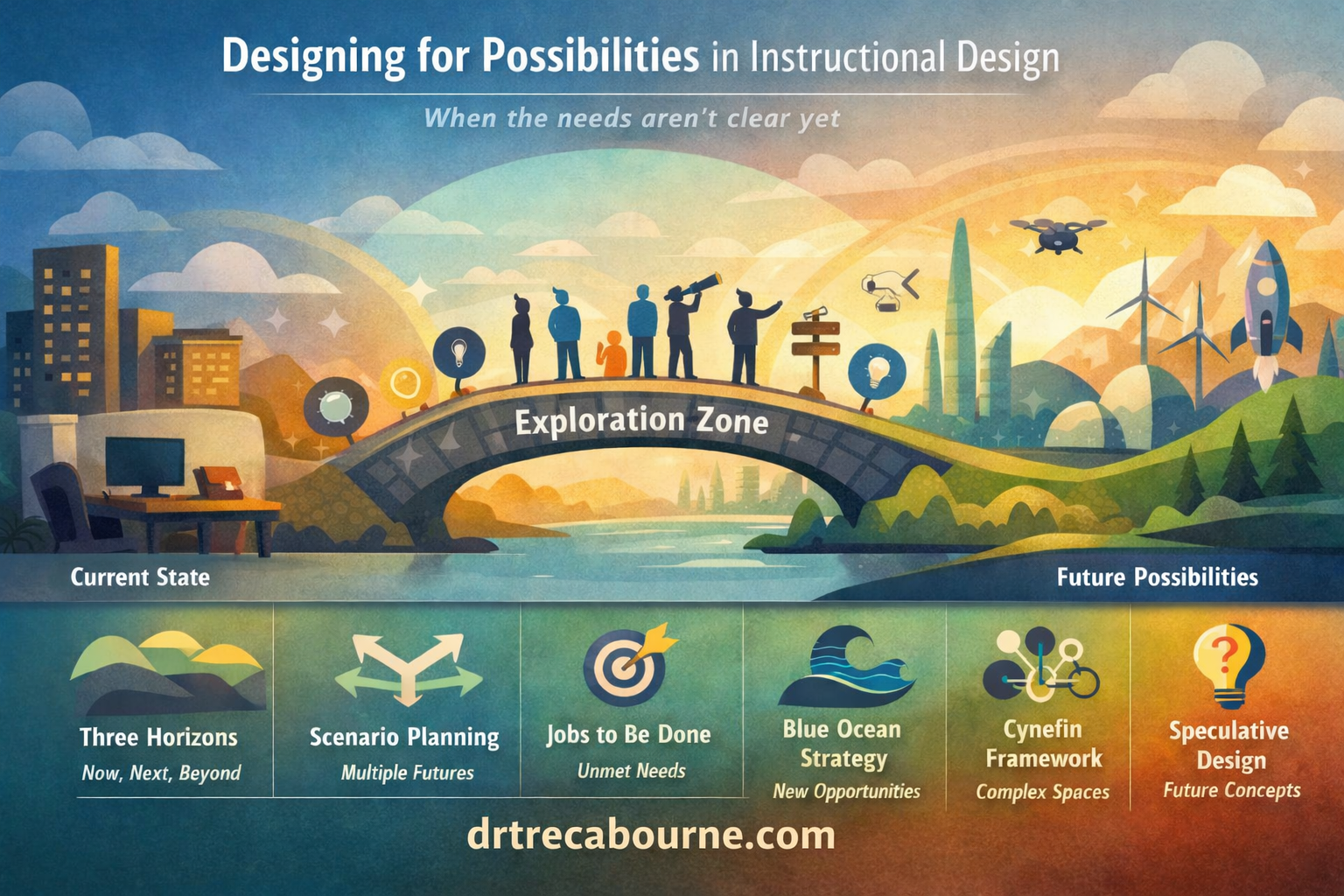 Designing for Possibilities in Instructional Design

When the needs aren't clear yet

Exploration Zone

Current State

Future Possibilities

Three Horizons
Now, Next, Beyond

Scenario Planning
Multiple Futures

Jobs to Be Done
Unmet Needs

Blue Ocean Strategy
New Opportunities

Cynefin Framework
Complex Spaces

Speculative Design
Future Concepts

drtrecabourne.com